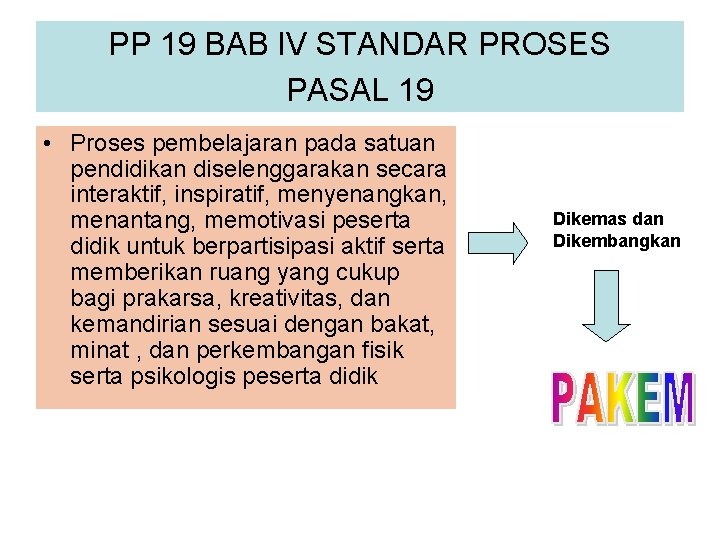 PP 19 BAB IV STANDAR PROSES
PASAL 19

• Proses pembelajaran pada satuan pendidikan diselenggarakan secara interaktif, inspiratif, menyenangkan, menantang, memotivasi peserta didik untuk berpartisipasi aktif serta memberikan ruang yang cukup bagi prakarsa, kreativitas, dan kemandirian sesuai dengan bakat, minat , dan perkembangan fisik serta psikologis peserta didik

Dikemas dan Dikembangkan

PAKEM